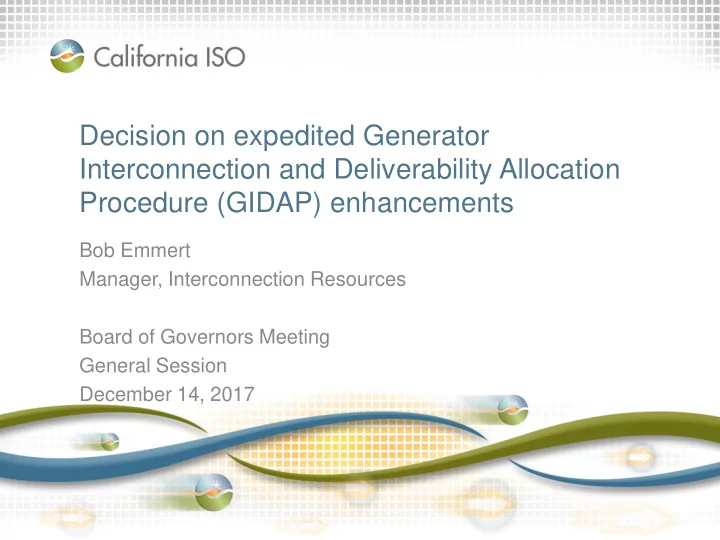 California ISO

Decision on expedited Generator Interconnection and Deliverability Allocation Procedure (GIDAP) enhancements

Bob Emmert
Manager, Interconnection Resources

Board of Governors Meeting
General Session
December 14, 2017